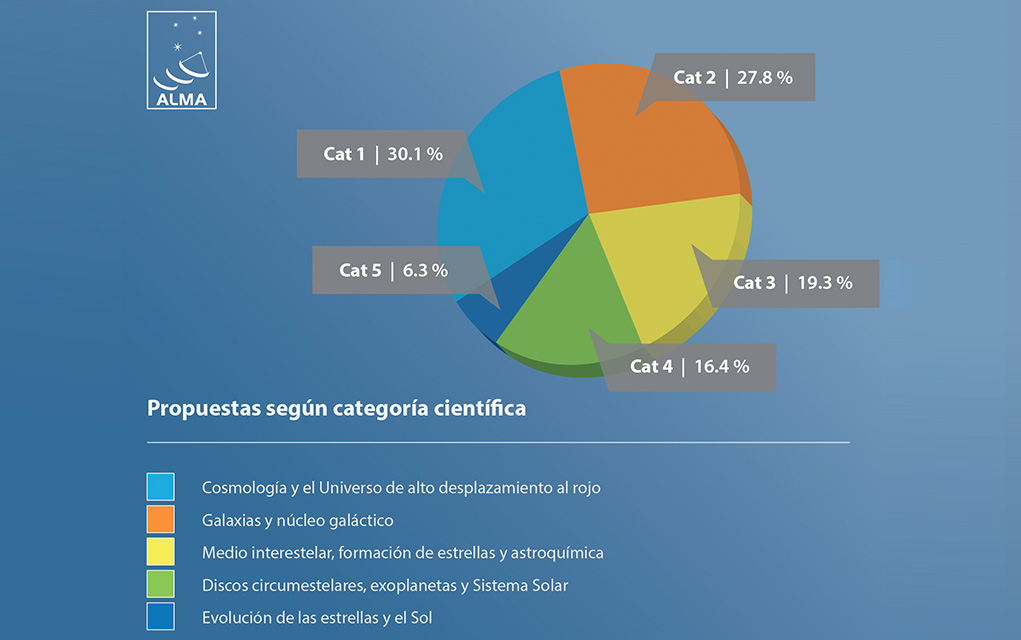 ALMA

Cat 2 | 27.8 %

Cat 1 | 30.1 %

Cat 5 | 6.3 %

Cat 3 | 19.3 %

Cat 4 | 16.4 %

Propuestas según categoría científica

Cosmología y el Universo de alto desplazamiento al rojo
Galaxias y núcleo galáctico
Medio interestelar, formación de estrellas y astroquímica
Discos circumestelares, exoplanetas y Sistema Solar
Evolución de las estrellas y el Sol